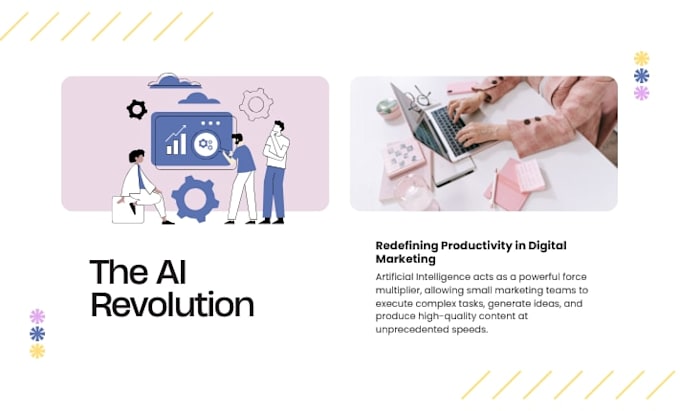 The AI Revolution

Redefining Productivity in Digital Marketing

Artificial Intelligence acts as a powerful force multiplier, allowing small marketing teams to execute complex tasks, generate ideas, and produce high-quality content at unprecedented speeds.